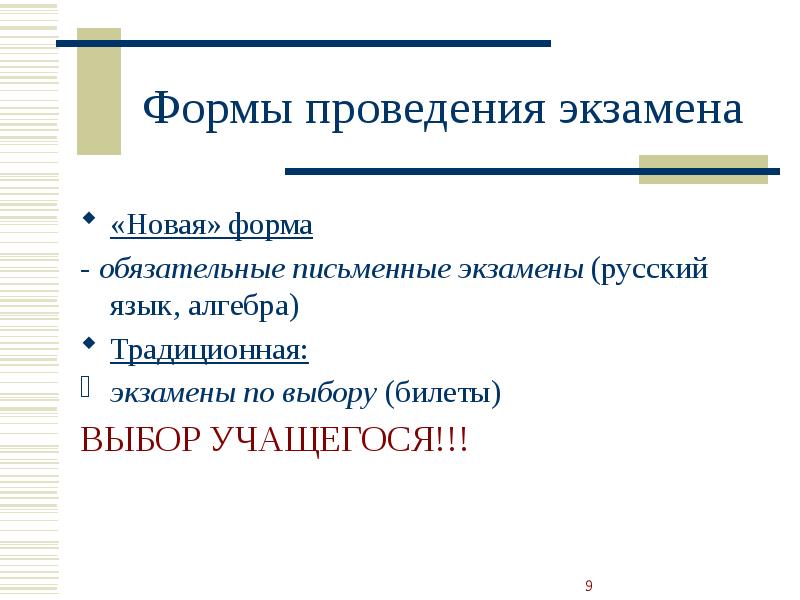 Формы проведения экзамена

«Новая» форма

- обязательные письменные экзамены (русский язык, алгебра)

Традиционная:

экзамены по выбору (билеты)

ВЫБОР УЧАЩЕГОСЯ!!!

9